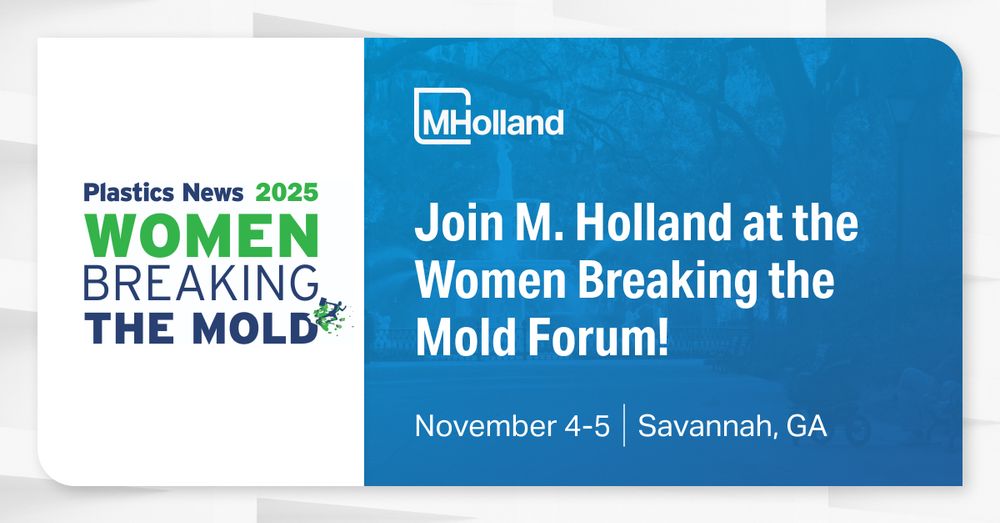 Plastics News 2025
WOMEN
BREAKING
THE MOLD

MHolland

Join M. Holland at the Women Breaking the Mold Forum!

November 4-5 | Savannah, GA